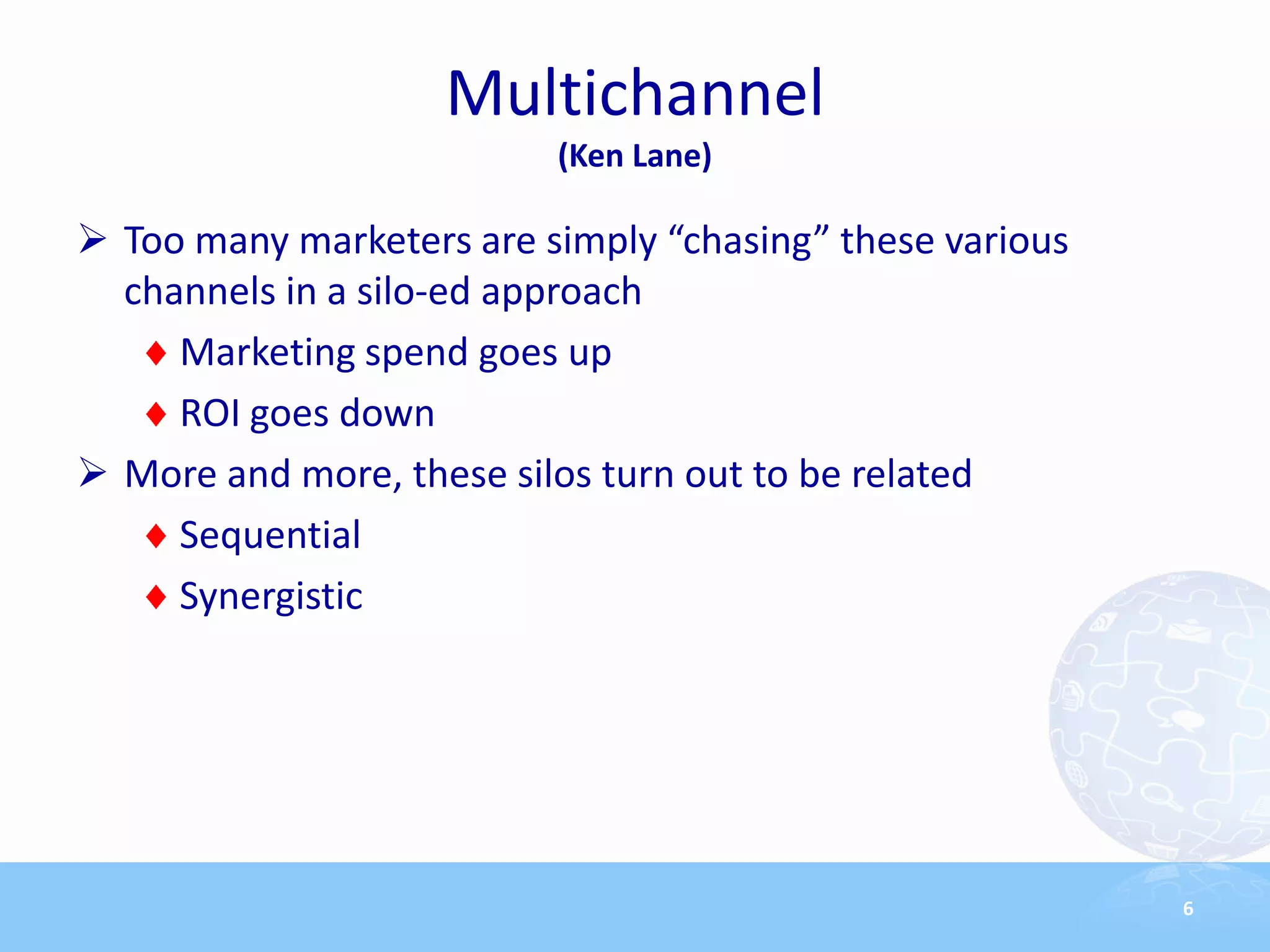 Multichannel
(Ken Lane)

➢ Too many marketers are simply “chasing” these various channels in a silo-ed approach
♦ Marketing spend goes up
♦ ROI goes down
➢ More and more, these silos turn out to be related
♦ Sequential
♦ Synergistic

6